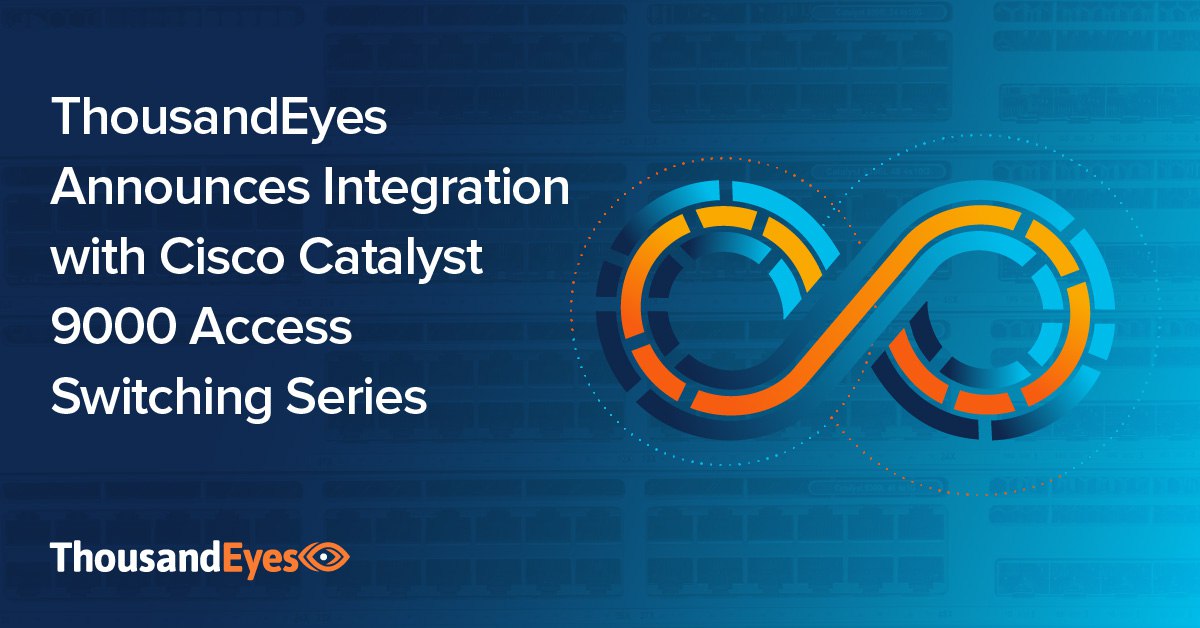 ThousandEyes Announces Integration with Cisco Catalyst 9000 Access Switching Series

ThousandEyes